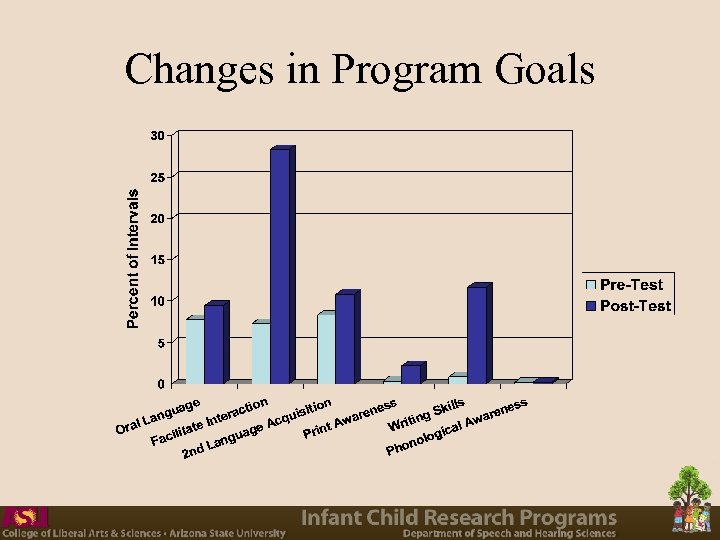 Changes in Program Goals

Percent of Intervals

30
25
20
15
10
5
0

Oral Language
Facilitate Interaction
2nd Language Acquisition
Print Awareness
Writing Skills
Phonological Awareness

Pre-Test
Post-Test

ASU
College of Liberal Arts & Sciences • Arizona State University
Infant Child Research Programs
Department of Speech and Hearing Sciences